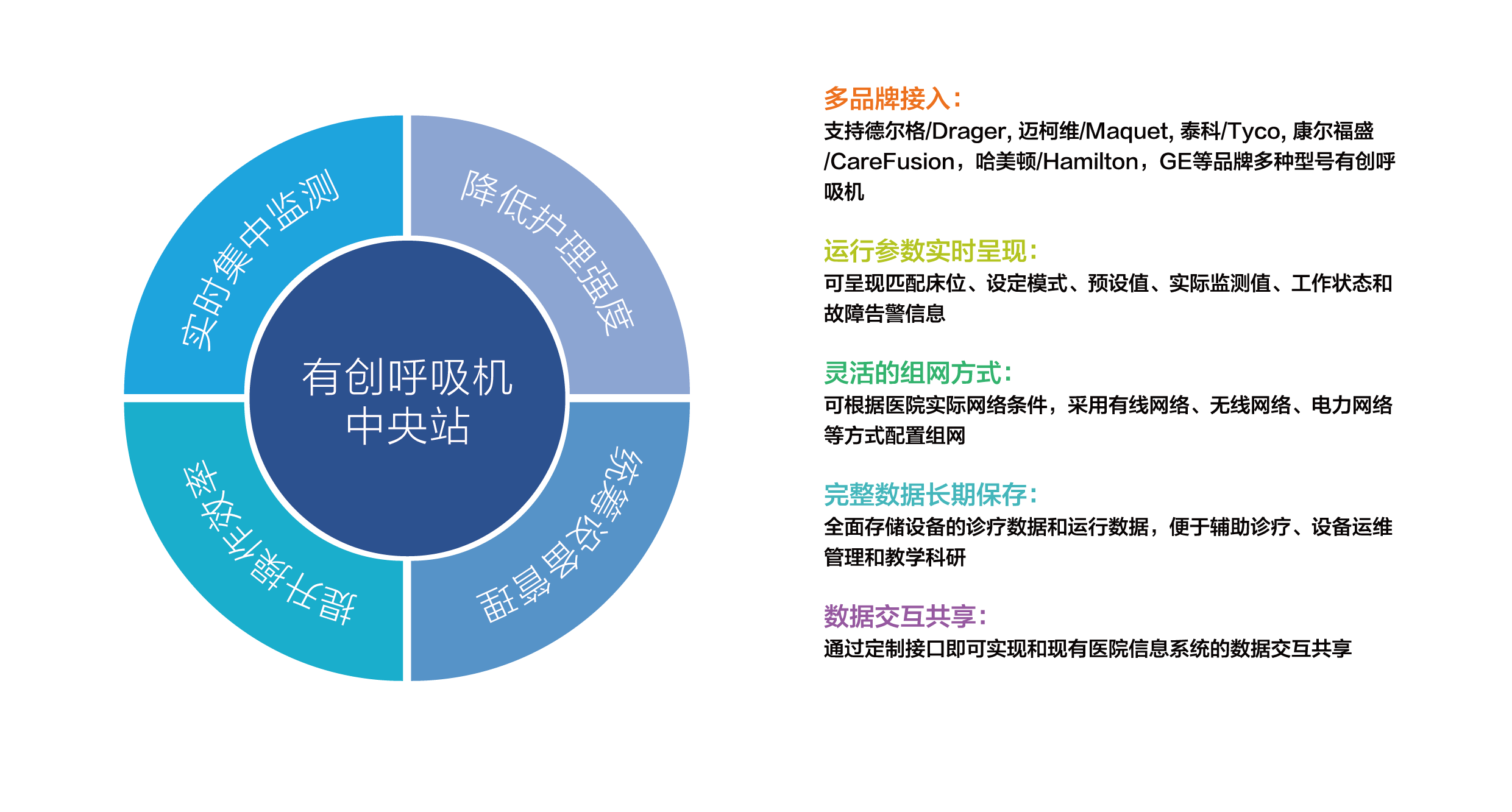 实时集中监测

降低护理强度

有创呼吸机
中央站

提升操作效率

统筹设备管理

多品牌接入:
支持德尔格/Drager, 迈柯维/Maquet, 泰科/Tyco, 康尔福盛/CareFusion，哈美顿/Hamilton，GE等品牌多种型号有创呼吸机

运行参数实时呈现:
可呈现匹配床位、设定模式、预设值、实际监测值、工作状态和故障告警信息

灵活的组网方式:
可根据医院实际网络条件，采用有线网络、无线网络、电力网络等方式配置组网

完整数据长期保存:
全面存储设备的诊疗数据和运行数据，便于辅助诊疗、设备运维管理和教学科研

数据交互共享:
通过定制接口即可实现和现有医院信息系统的数据交互共享